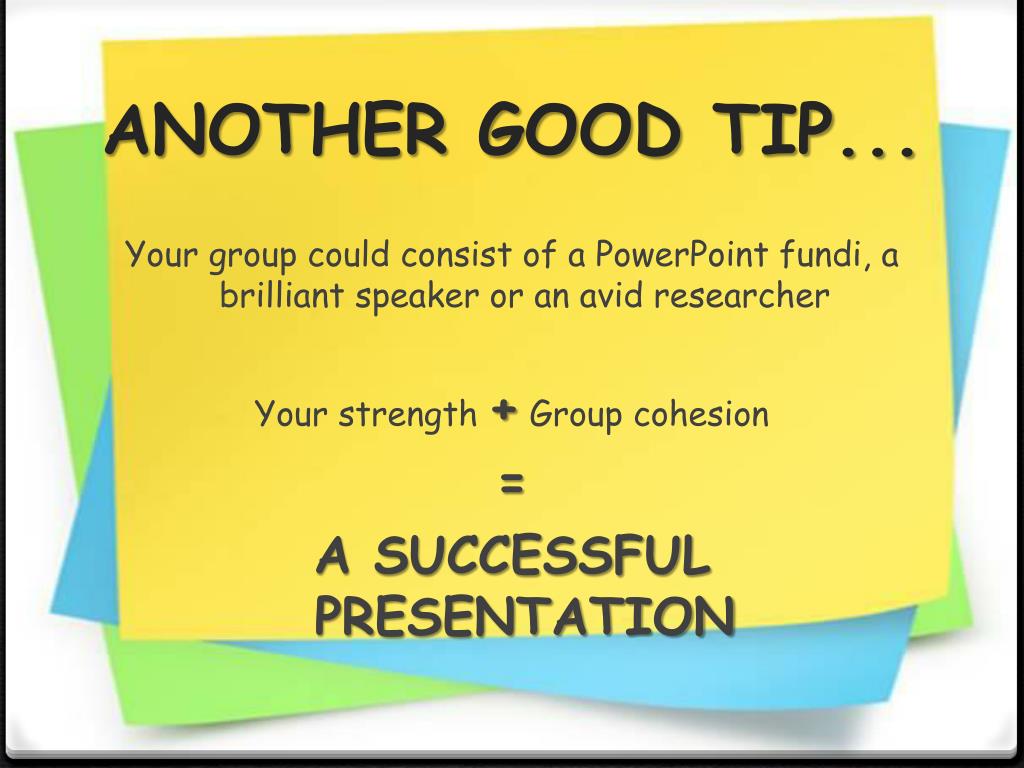 ANOTHER GOOD TIP...

Your group could consist of a PowerPoint fundi, a brilliant speaker or an avid researcher

Your strength + Group cohesion

=

A SUCCESSFUL PRESENTATION